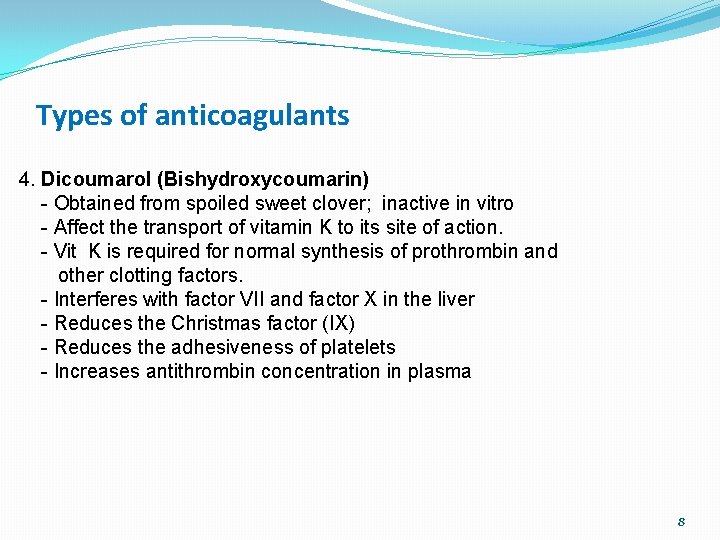 Types of anticoagulants

4. Dicoumarol (Bishydroxycoumarin)
- Obtained from spoiled sweet clover; inactive in vitro
- Affect the transport of vitamin K to its site of action.
- Vit K is required for normal synthesis of prothrombin and other clotting factors.
- Interferes with factor VII and factor X in the liver
- Reduces the Christmas factor (IX)
- Reduces the adhesiveness of platelets
- Increases antithrombin concentration in plasma

8